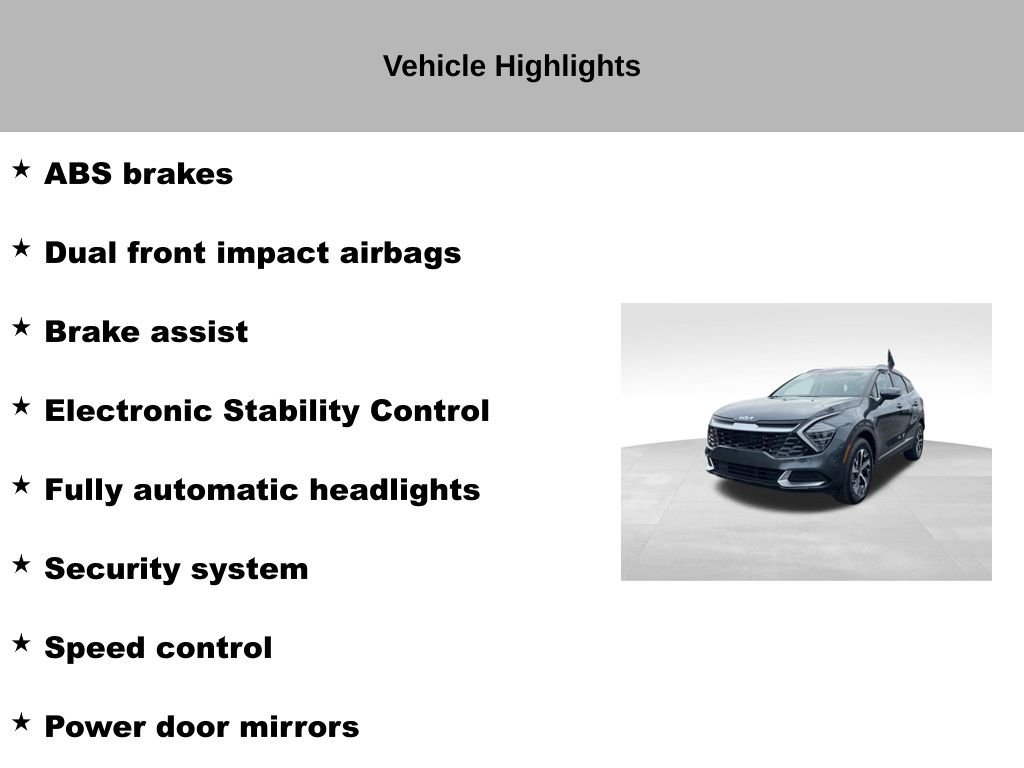 Vehicle Highlights

★ ABS brakes

★ Dual front impact airbags

★ Brake assist

★ Electronic Stability Control

★ Fully automatic headlights

★ Security system

★ Speed control

★ Power door mirrors